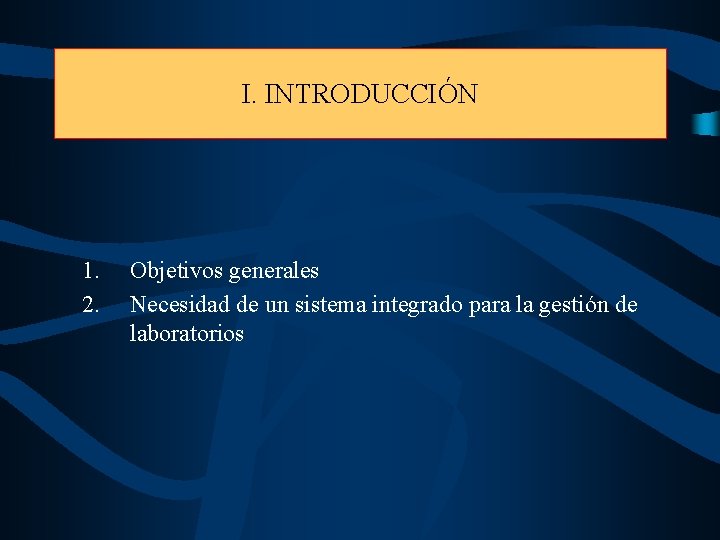 I. INTRODUCCIÓN

1. Objetivos generales
2. Necesidad de un sistema integrado para la gestión de laboratorios